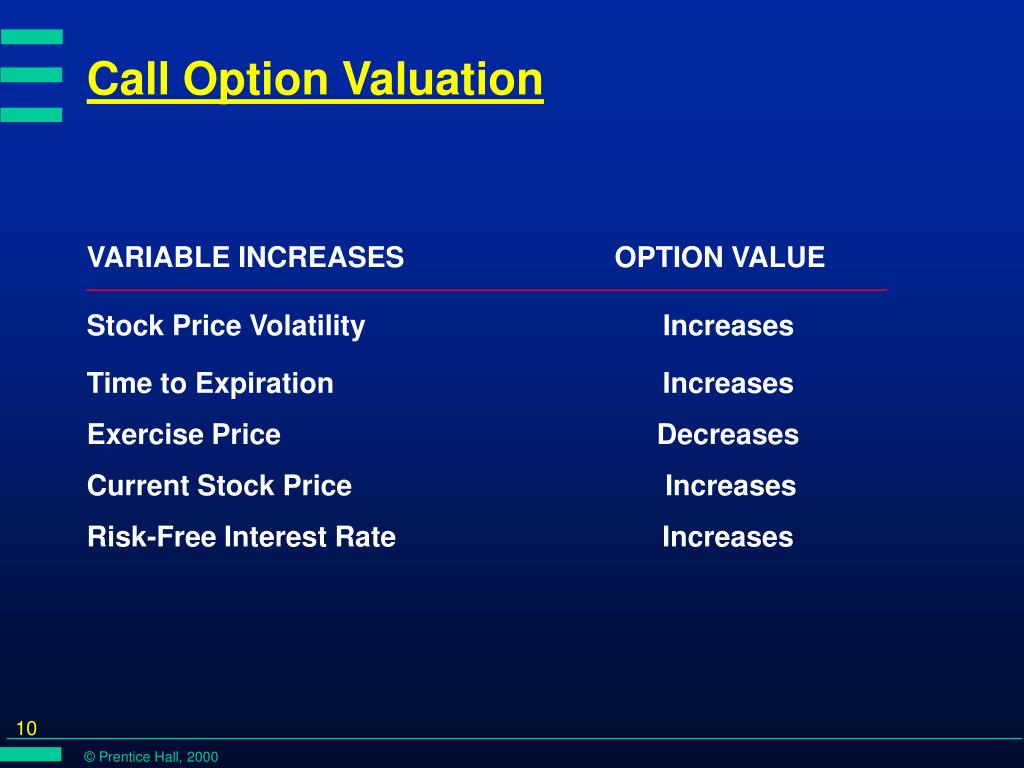 Call Option Valuation

| VARIABLE INCREASES | OPTION VALUE |
|---|---|
| Stock Price Volatility | Increases |
| Time to Expiration | Increases |
| Exercise Price | Decreases |
| Current Stock Price | Increases |
| Risk-Free Interest Rate | Increases |

10

© Prentice Hall, 2000